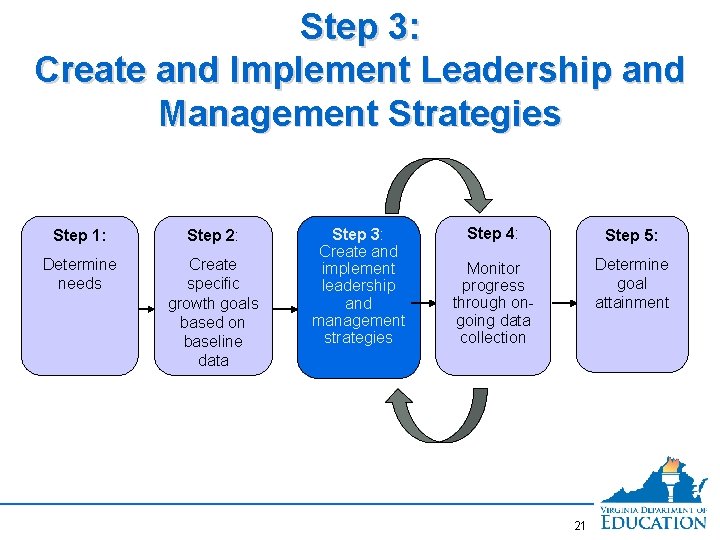 Step 3:
Create and Implement Leadership and Management Strategies

Step 1:
Determine needs

Step 2:
Create specific growth goals based on baseline data

Step 3:
Create and implement leadership and management strategies

Step 4:
Monitor progress through on-going data collection

Step 5:
Determine goal attainment

21

VIRGINIA DEPARTMENT OF EDUCATION